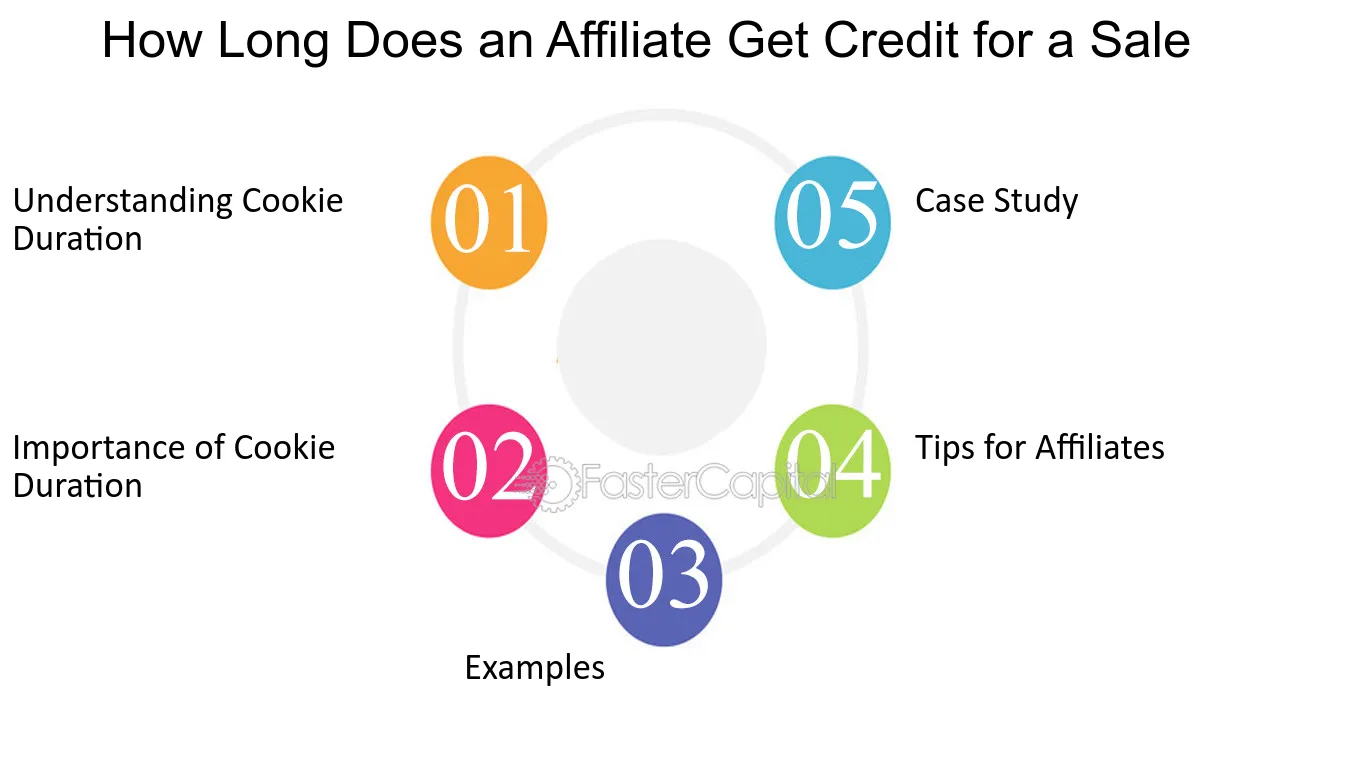 How Long Does an Affiliate Get Credit for a Sale

01

Understanding Cookie Duration

02

Importance of Cookie Duration

03

Examples

04

Tips for Affiliates

05

Case Study

FasterCapital